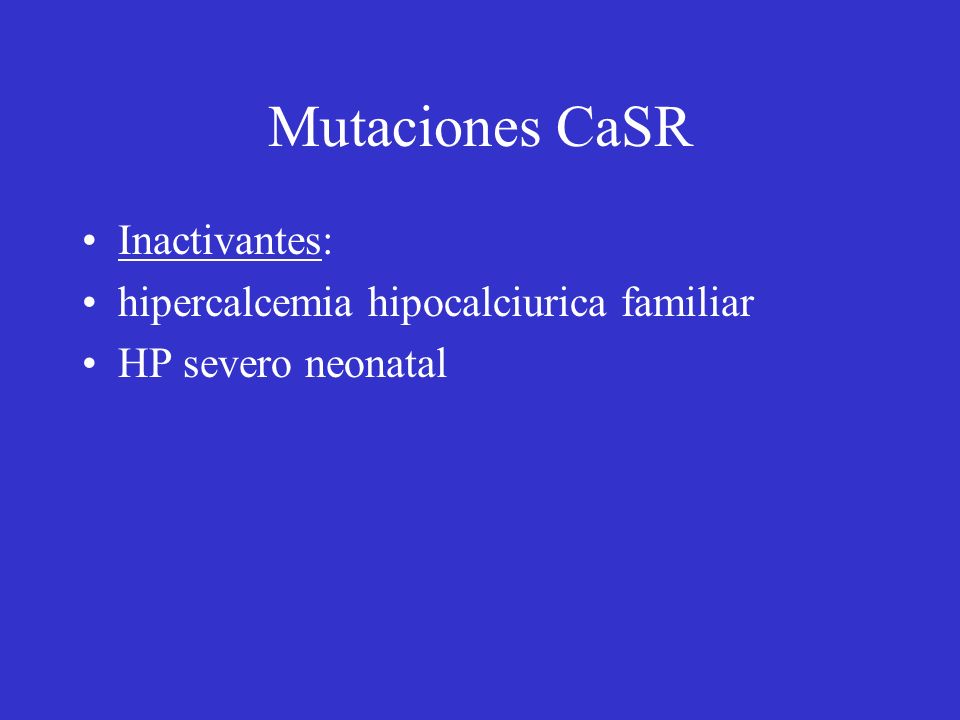 Mutaciones CaSR

• Inactivantes:
• hipercalcemia hipocalciurica familiar
• HP severo neonatal